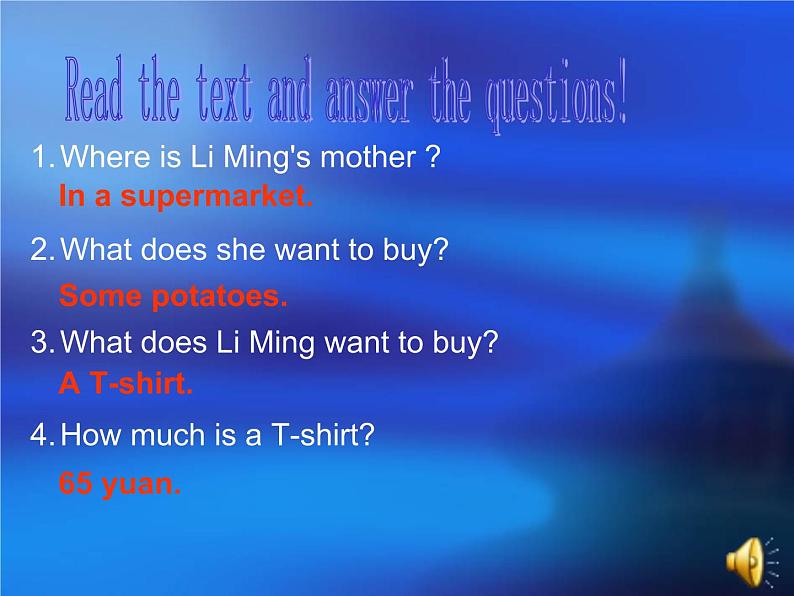 Read the text and answer the questions!

1. Where is Li Ming's mother ?
In a supermarket.

2. What does she want to buy?
Some potatoes.

3. What does Li Ming want to buy?
A T-shirt.

4. How much is a T-shirt?
65 yuan.